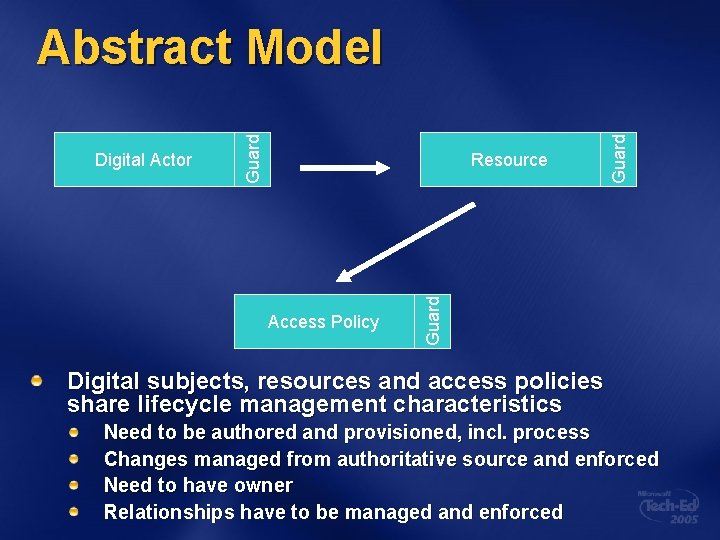 Abstract Model

Digital Actor

Guard

Resource

Guard

Access Policy

Guard

Digital subjects, resources and access policies share lifecycle management characteristics

Need to be authored and provisioned, incl. process

Changes managed from authoritative source and enforced

Need to have owner

Relationships have to be managed and enforced

Microsoft Tech·Ed 2005